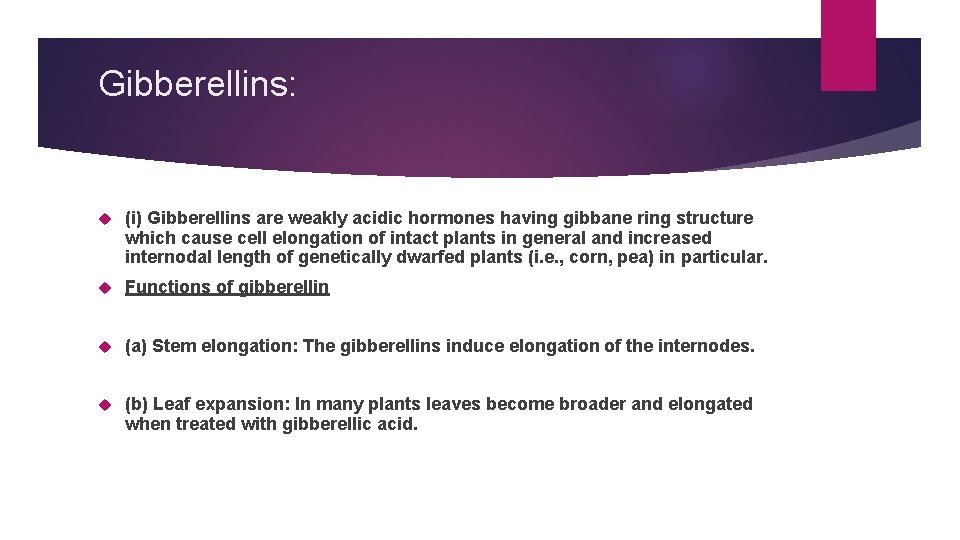 Gibberellins:

(i) Gibberellins are weakly acidic hormones having gibbane ring structure which cause cell elongation of intact plants in general and increased internodal length of genetically dwarfed plants (i.e., corn, pea) in particular.

Functions of gibberellin

(a) Stem elongation: The gibberellins induce elongation of the internodes.

(b) Leaf expansion: In many plants leaves become broader and elongated when treated with gibberellic acid.